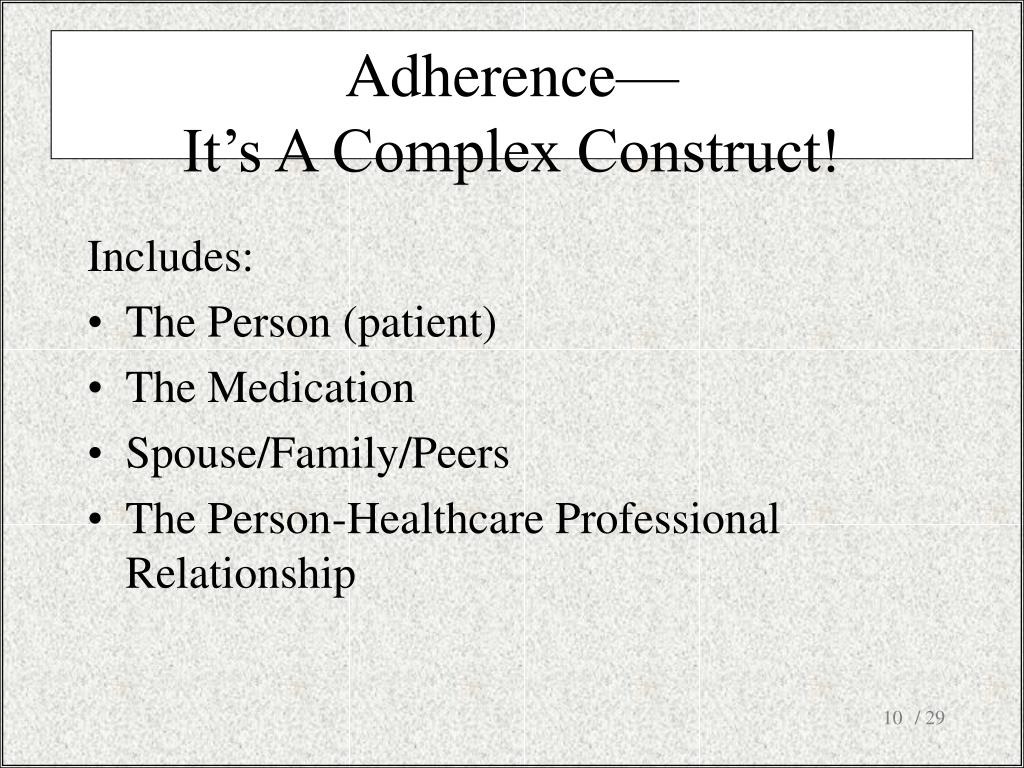 Adherence—
It’s A Complex Construct!

Includes:
• The Person (patient)
• The Medication
• Spouse/Family/Peers
• The Person-Healthcare Professional Relationship

10 / 29